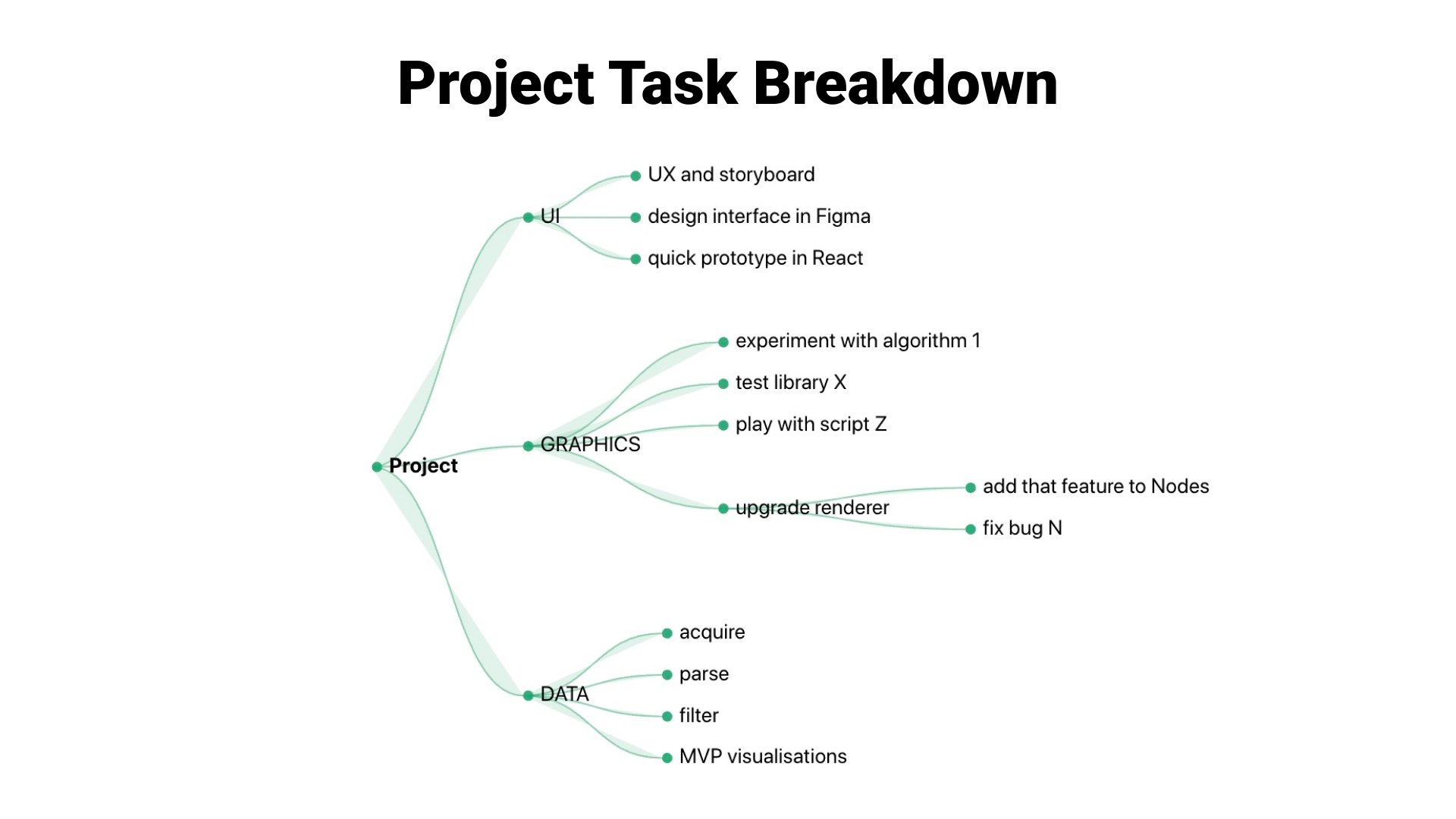 Project Task Breakdown

Project

UI

UX and storyboard

design interface in Figma

quick prototype in React

GRAPHICS

experiment with algorithm 1

test library X

play with script Z

upgrade renderer

add that feature to Nodes

fix bug N

DATA

acquire

parse

filter

MVP visualisations